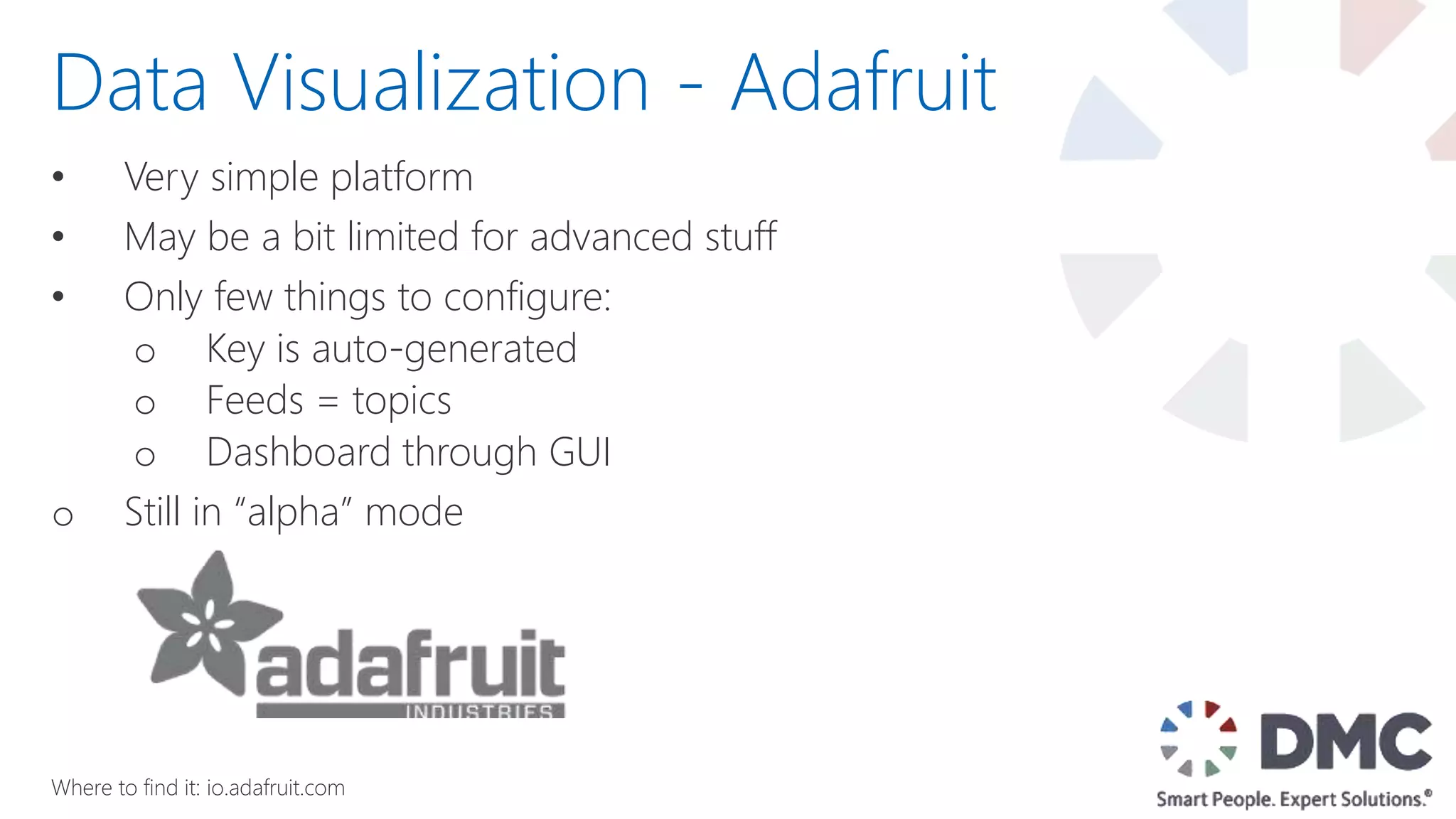 Data Visualization - Adafruit

• Very simple platform
• May be a bit limited for advanced stuff
• Only few things to configure:
o Key is auto-generated
o Feeds = topics
o Dashboard through GUI
o Still in “alpha” mode

adafruit
INDUSTRIES

Where to find it: io.adafruit.com

DMC
Smart People. Expert Solutions.®